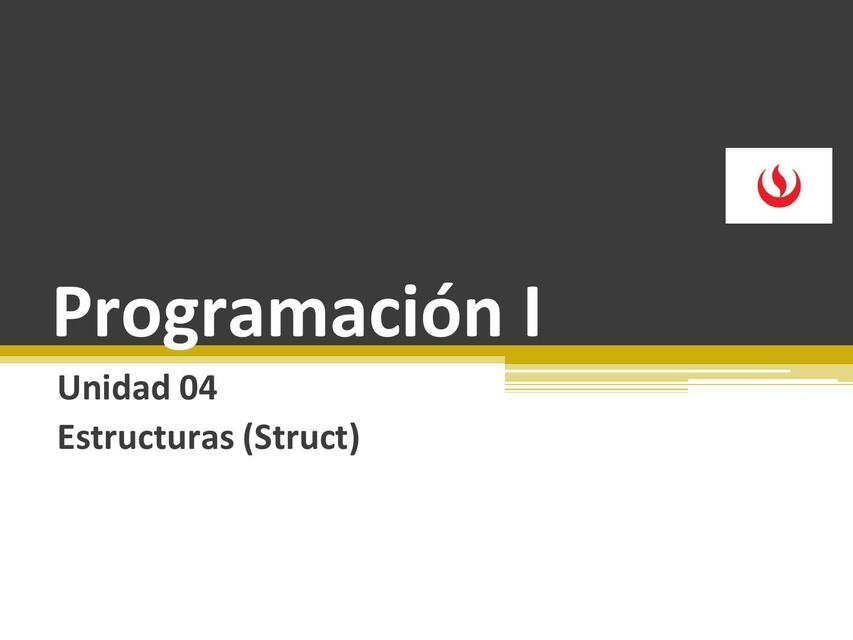 Programación I

Unidad 04

Estructuras (Struct)